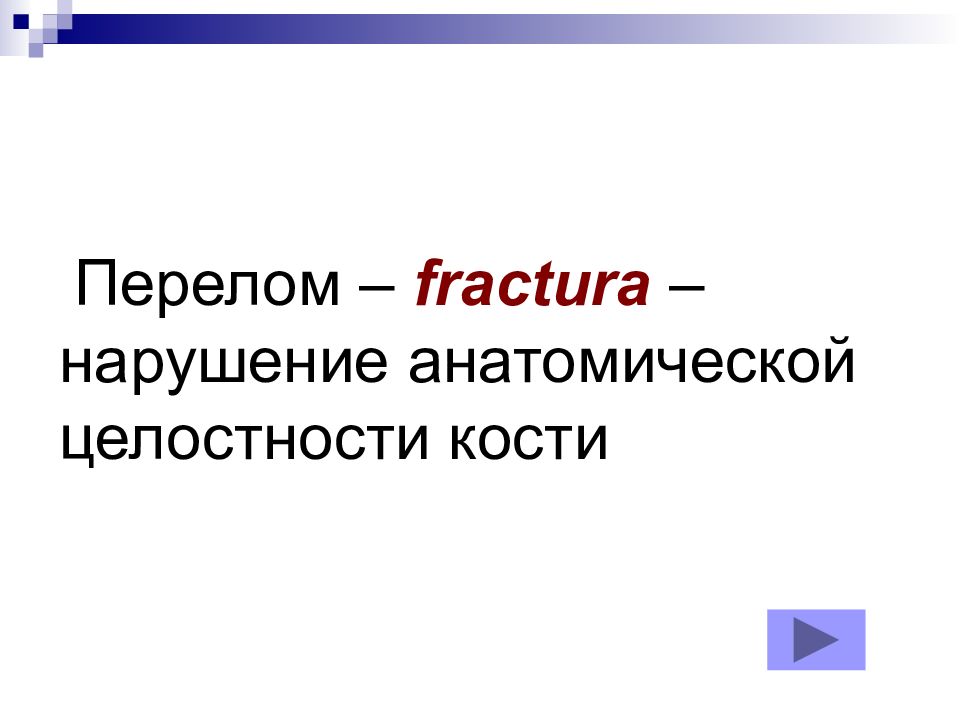 Перелом – fractura – нарушение анатомической целостности кости